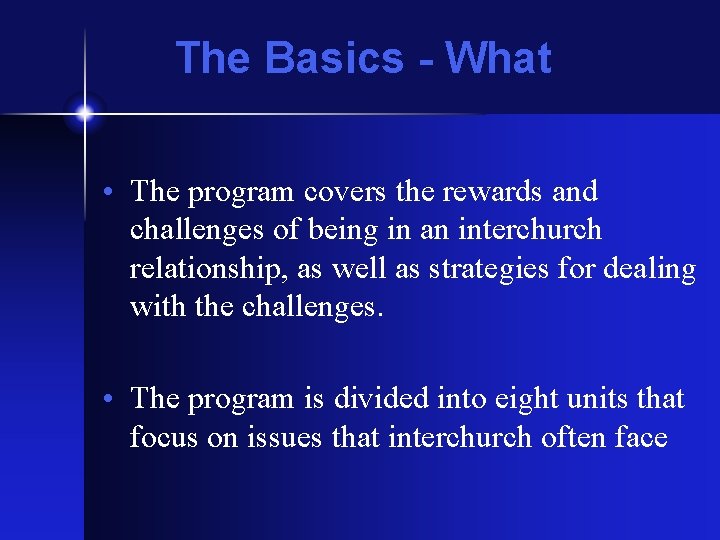 The Basics - What

• The program covers the rewards and challenges of being in an interchurch relationship, as well as strategies for dealing with the challenges.

• The program is divided into eight units that focus on issues that interchurch often face